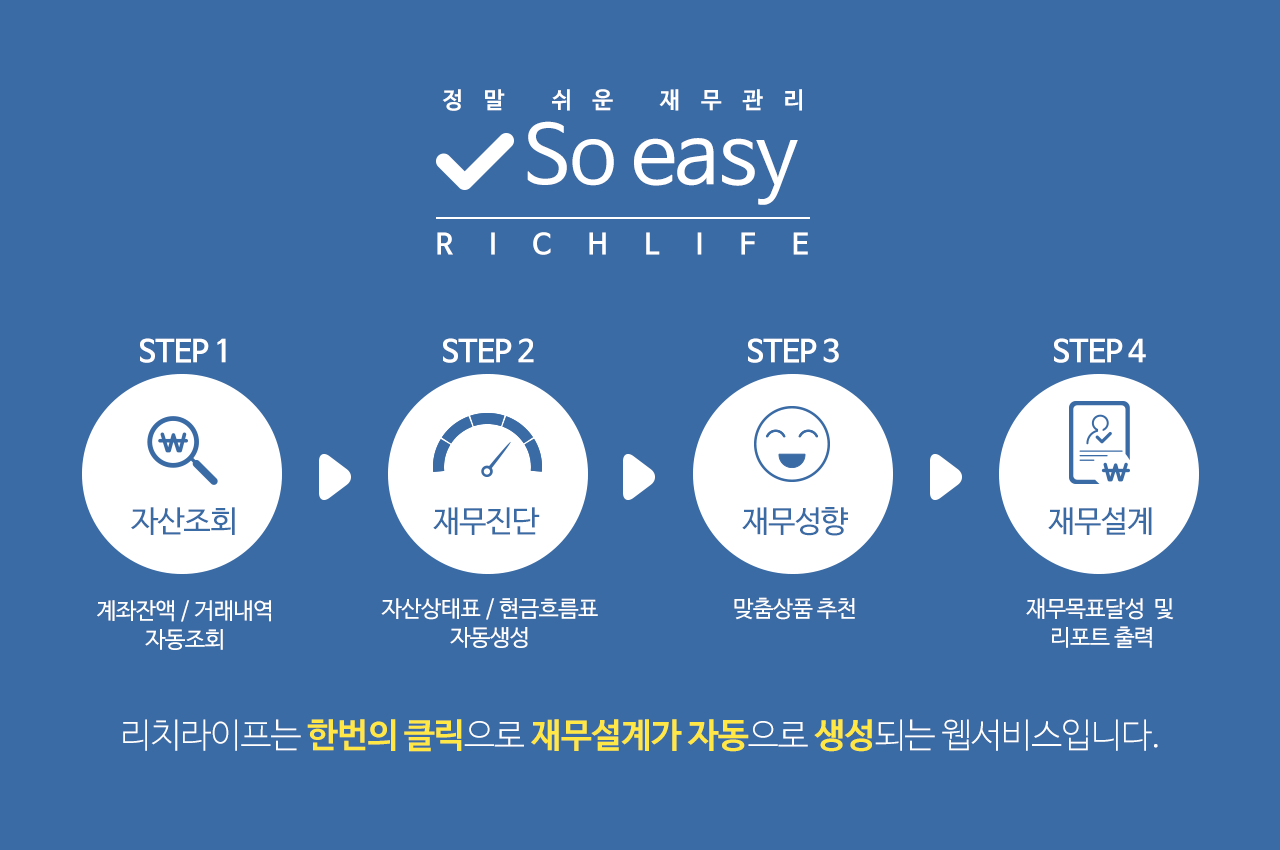 정말 쉬운 재무관리

So easy

RICHLIFE

STEP 1

₩

자산조회

계좌잔액 / 거래내역 자동조회

STEP 2

재무진단

자산상태표 / 현금흐름표 자동생성

STEP 3

재무성향

맞춤상품 추천

STEP 4

₩

재무설계

재무목표달성 및 리포트 출력

리치라이프는 한번의 클릭으로 재무설계가 자동으로 생성되는 웹서비스입니다.